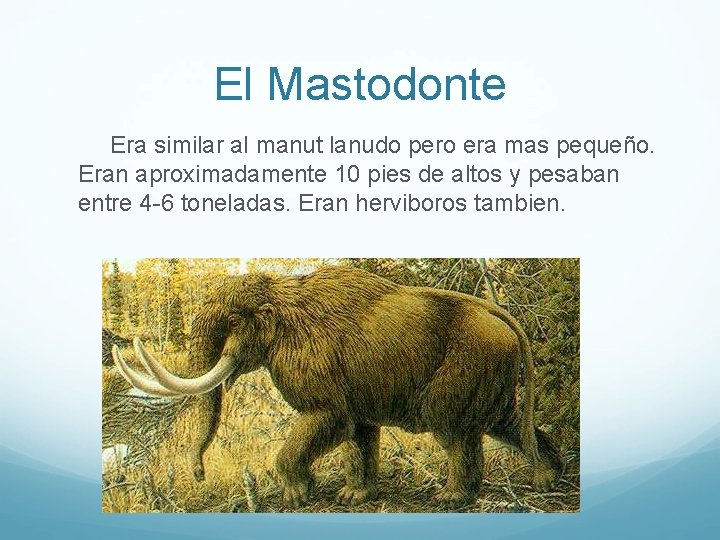 El Mastodonte

Era similar al manut lanudo pero era mas pequeño. Eran aproximadamente 10 pies de altos y pesaban entre 4-6 toneladas. Eran herviboros tambien.